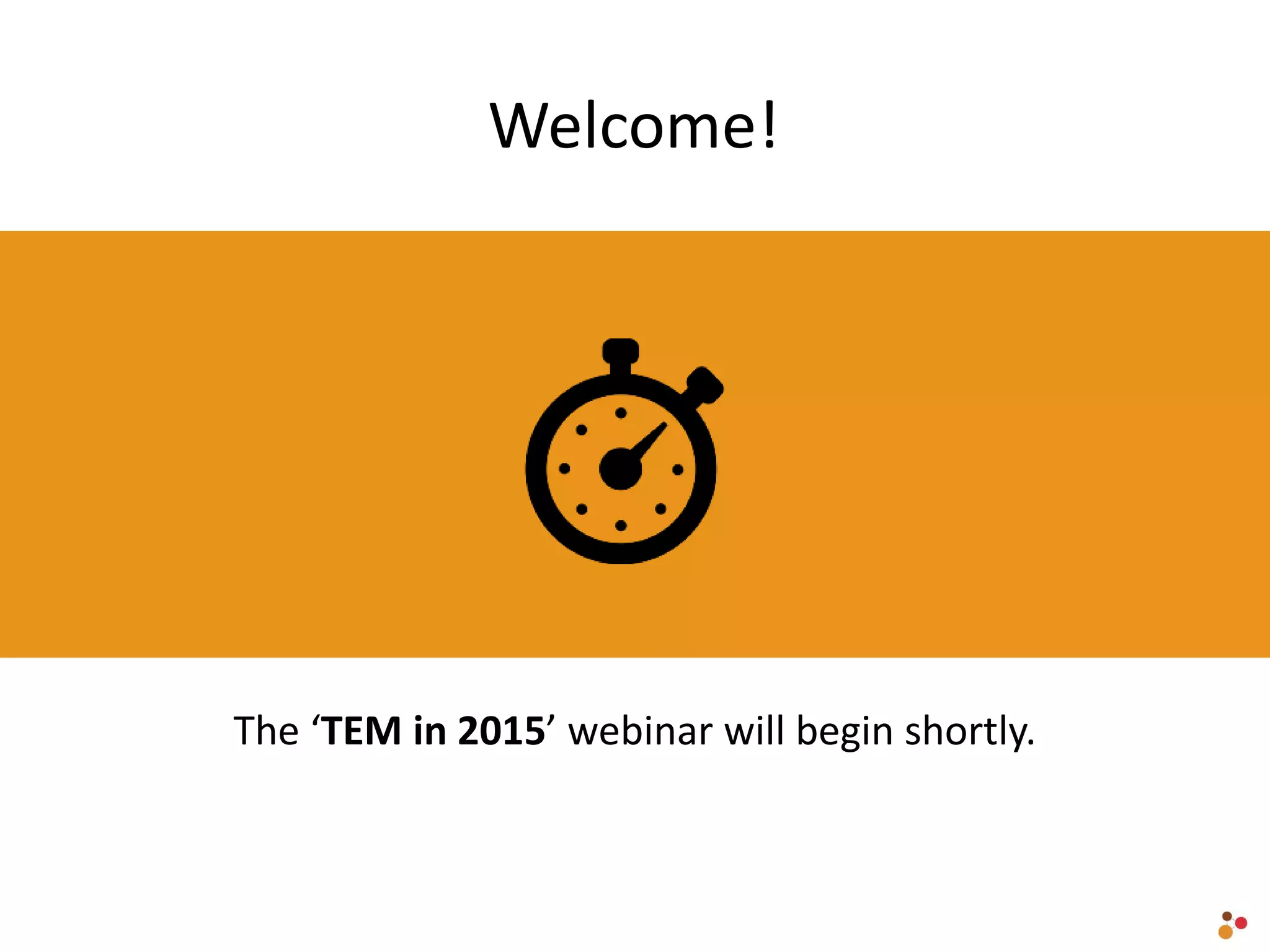 Welcome!

The ‘TEM in 2015’ webinar will begin shortly.